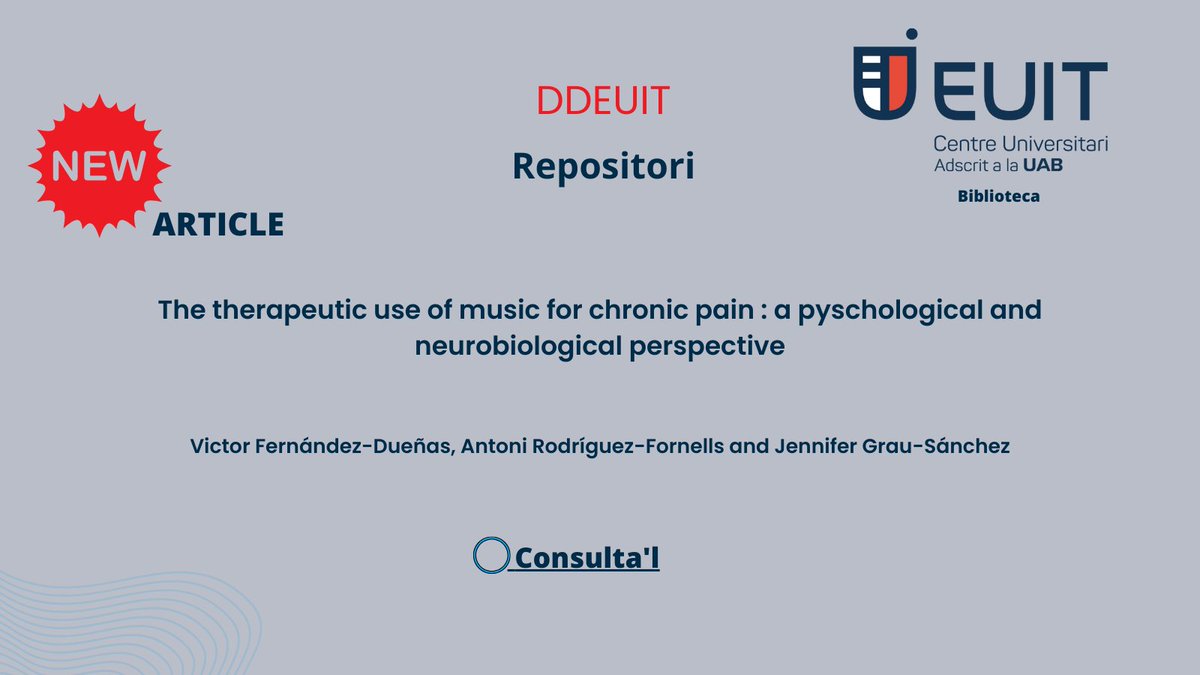 NEW

ARTICLE

DDEUIT

Repositori

EUIT
Centre Universitari
Adscrit a la UAB
Biblioteca

The therapeutic use of music for chronic pain : a pyschological and neurobiological perspective

Victor Fernández-Dueñas, Antoni Rodríguez-Fornells and Jennifer Grau-Sánchez

Consulta'l